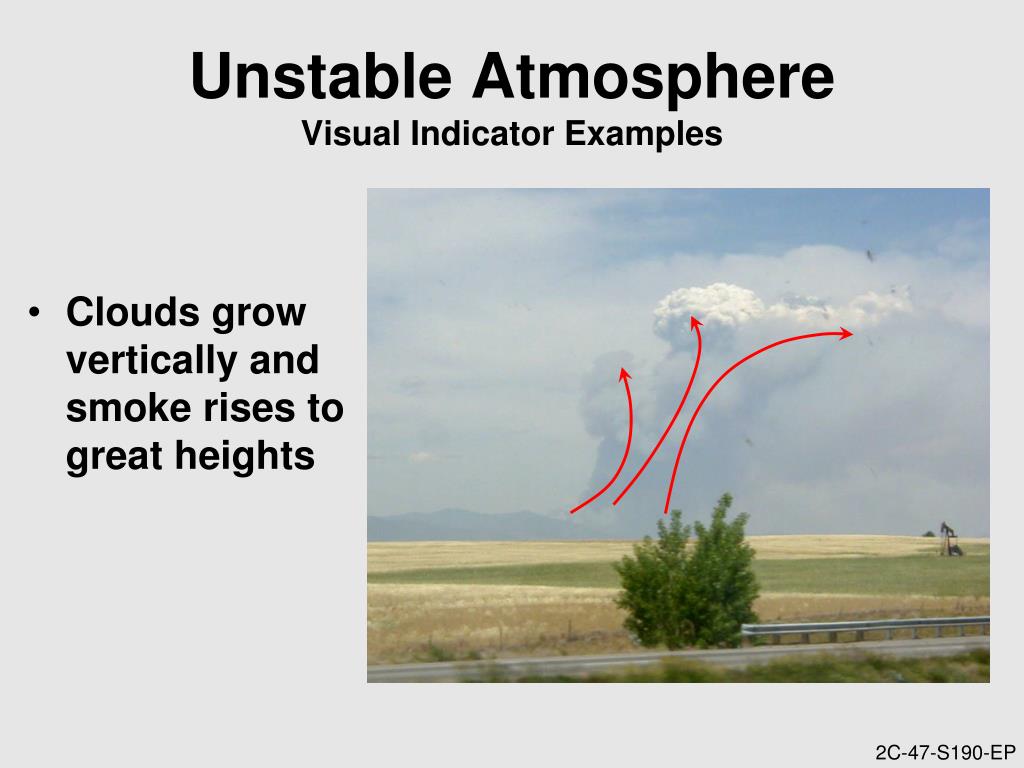 Unstable Atmosphere
Visual Indicator Examples

• Clouds grow vertically and smoke rises to great heights

2C-47-S190-EP